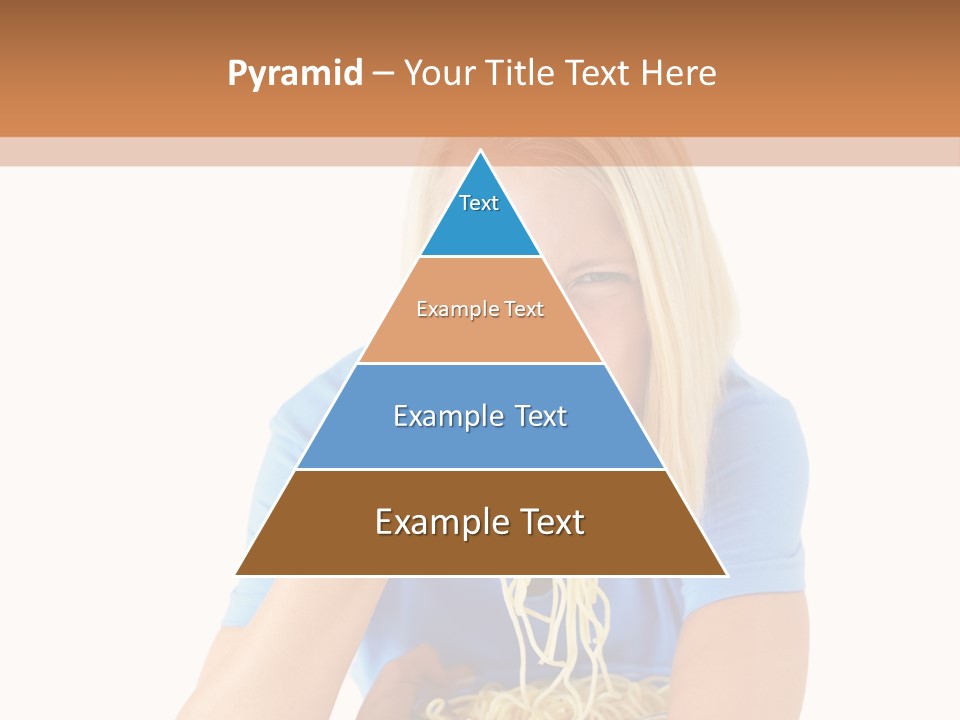 Pyramid – Your Title Text Here

Text

Example Text

Example Text

Example Text